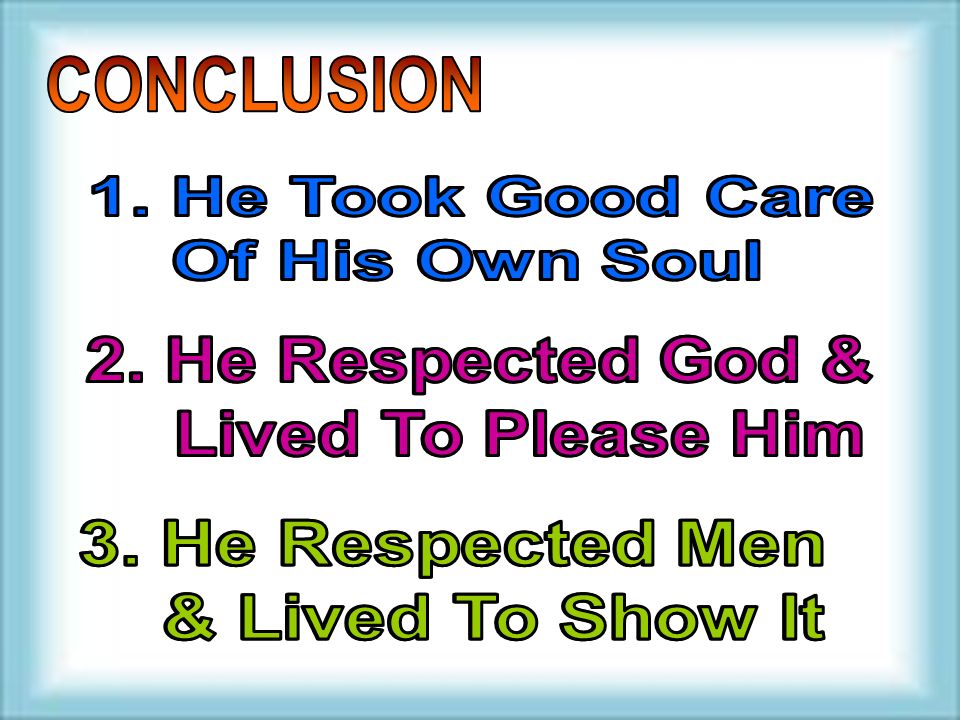 CONCLUSION

1. He Took Good Care Of His Own Soul

2. He Respected God & Lived To Please Him

3. He Respected Men & Lived To Show It